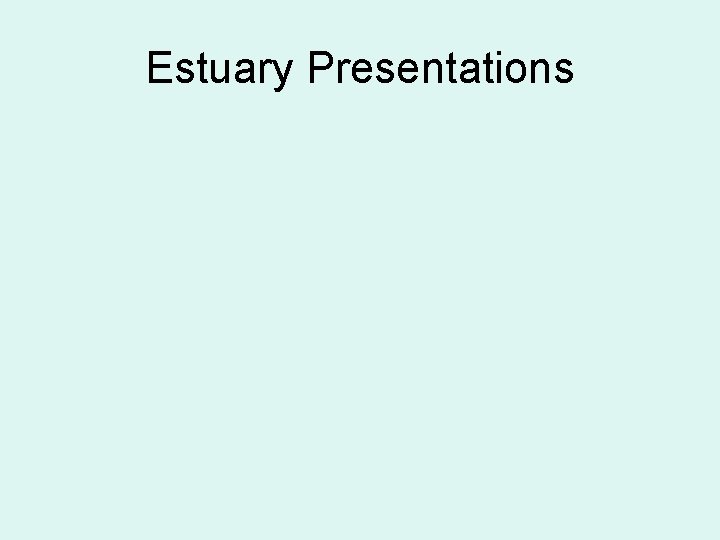 Estuary Presentations